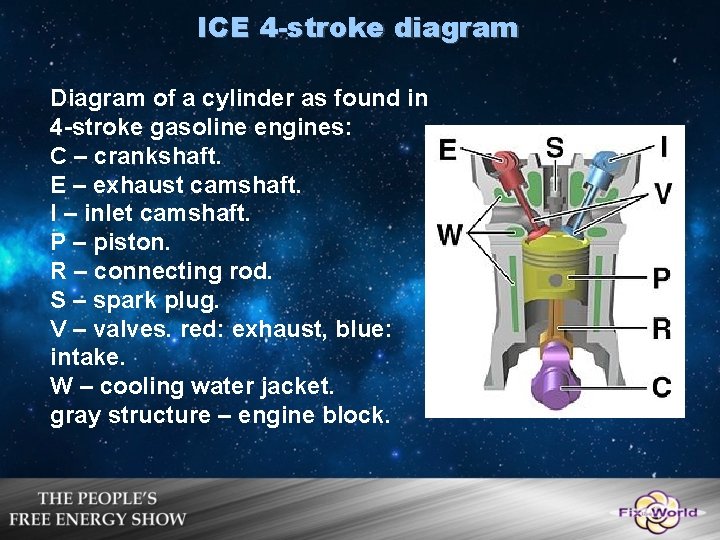 ICE 4-stroke diagram

Diagram of a cylinder as found in 4-stroke gasoline engines:
C – crankshaft.
E – exhaust camshaft.
I – inlet camshaft.
P – piston.
R – connecting rod.
S – spark plug.
V – valves. red: exhaust, blue: intake.
W – cooling water jacket.
gray structure – engine block.

E
S
I
V
W
P
R
C

THE PEOPLE'S
FREE ENERGY SHOW

Fix the World